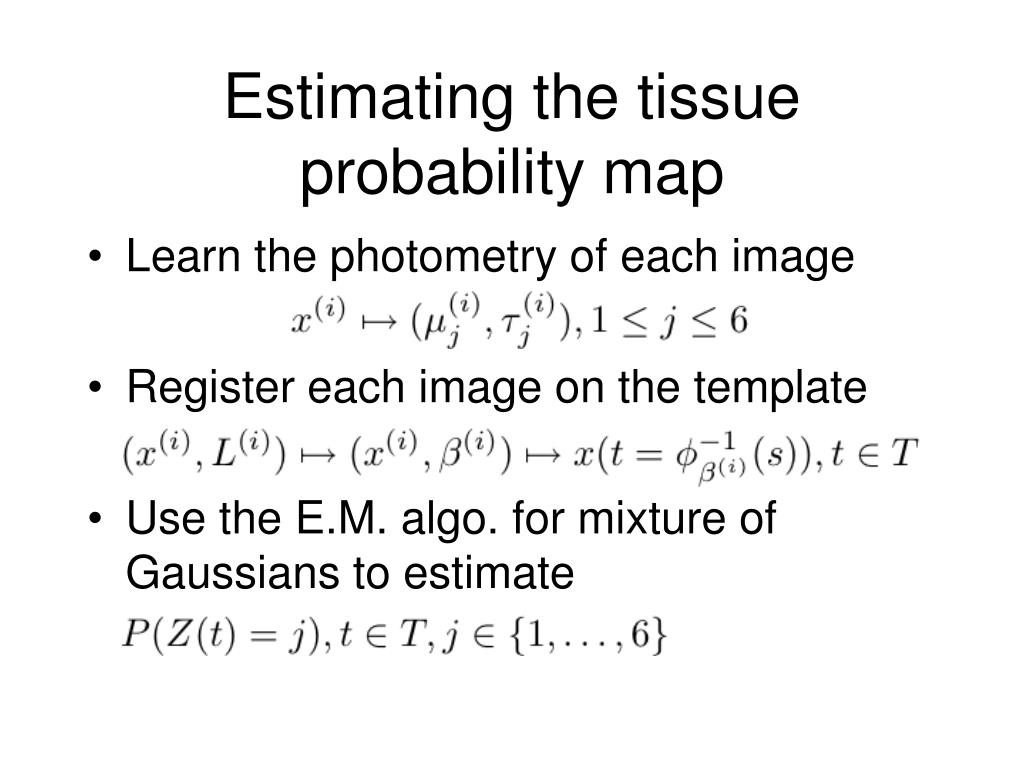 Estimating the tissue probability map

• Learn the photometry of each image

$x^{(i)} \mapsto (\mu_j^{(i)}, \tau_j^{(i)}), 1 \leq j \leq 6$

• Register each image on the template

$(x^{(i)}, L^{(i)}) \mapsto (x^{(i)}, \beta^{(i)}) \mapsto x(t = \phi_{\beta^{(i)}}^{-1}(s)), t \in T$

• Use the E.M. algo. for mixture of Gaussians to estimate

$P(Z(t) = j), t \in T, j \in \{1, \ldots, 6\}$